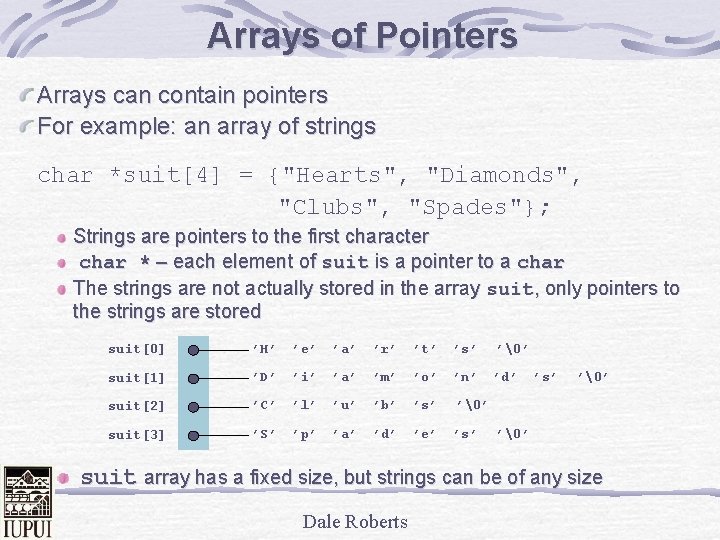 Arrays of Pointers

Arrays can contain pointers
For example: an array of strings

char *suit[4] = {"Hearts", "Diamonds", "Clubs", "Spades"};

Strings are pointers to the first character
char * – each element of suit is a pointer to a char
The strings are not actually stored in the array suit, only pointers to the strings are stored

suit[0] 'H' 'e' 'a' 'r' 't' 's' '\0'
suit[1] 'D' 'i' 'a' 'm' 'o' 'n' 'd' 's' '\0'
suit[2] 'C' 'l' 'u' 'b' 's' '\0'
suit[3] 'S' 'p' 'a' 'd' 'e' 's' '\0'

suit array has a fixed size, but strings can be of any size

IUPUI

Dale Roberts